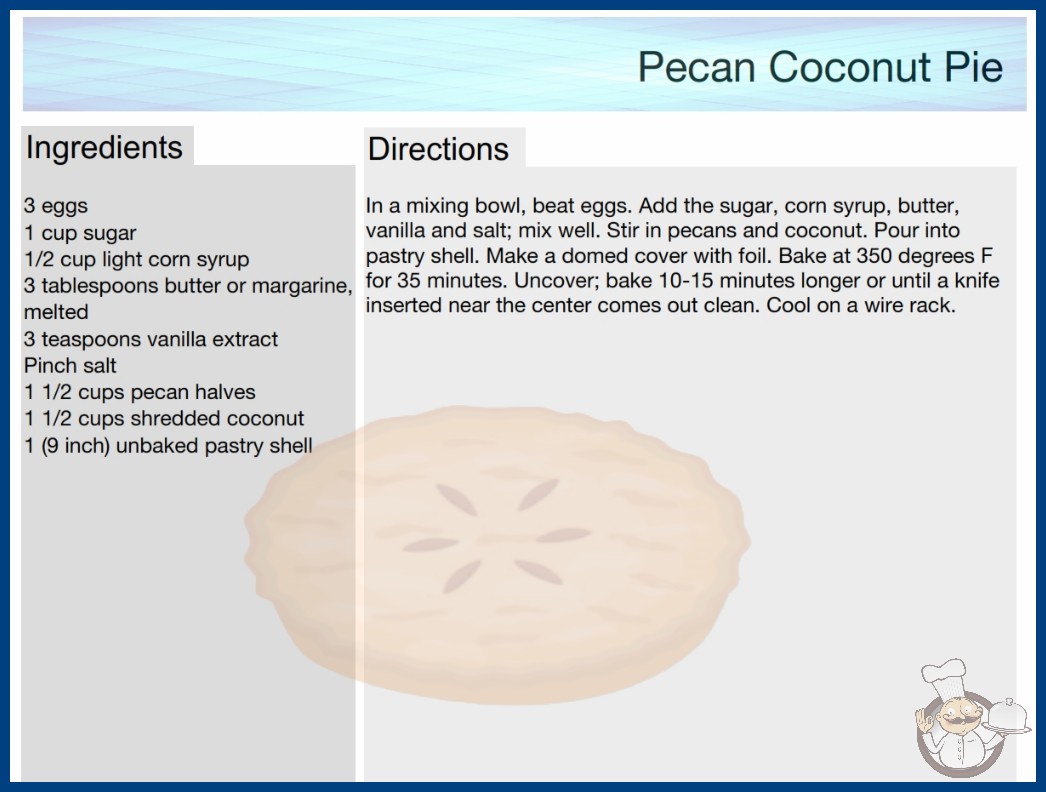 Pecan Coconut Pie

Ingredients

3 eggs
1 cup sugar
1/2 cup light corn syrup
3 tablespoons butter or margarine, melted
3 teaspoons vanilla extract
Pinch salt
1 1/2 cups pecan halves
1 1/2 cups shredded coconut
1 (9 inch) unbaked pastry shell

Directions

In a mixing bowl, beat eggs. Add the sugar, corn syrup, butter, vanilla and salt; mix well. Stir in pecans and coconut. Pour into pastry shell. Make a domed cover with foil. Bake at 350 degrees F for 35 minutes. Uncover; bake 10-15 minutes longer or until a knife inserted near the center comes out clean. Cool on a wire rack.